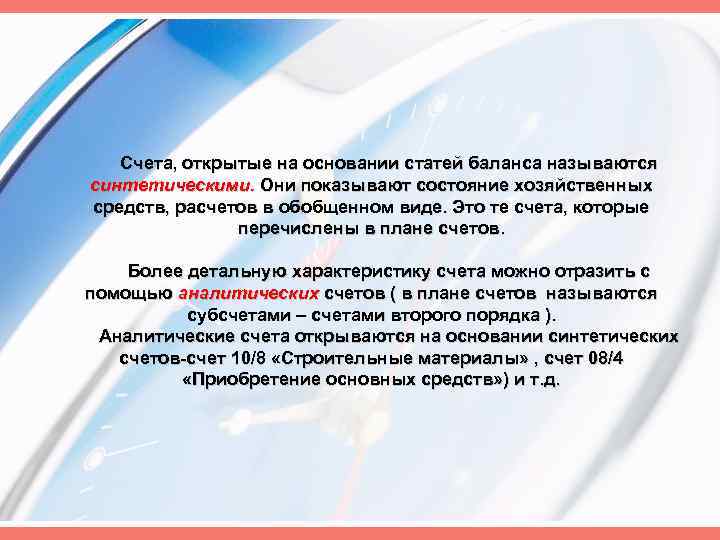 Счета, открытые на основании статей баланса называются синтетическими. Они показывают состояние хозяйственных средств, расчетов в обобщенном виде. Это те счета, которые перечислены в плане счетов.

Более детальную характеристику счета можно отразить с помощью аналитических счетов ( в плане счетов называются субсчетами – счетами второго порядка ).
Аналитические счета открываются на основании синтетических счетов-счет 10/8 «Строительные материалы» , счет 08/4 «Приобретение основных средств») и т.д.